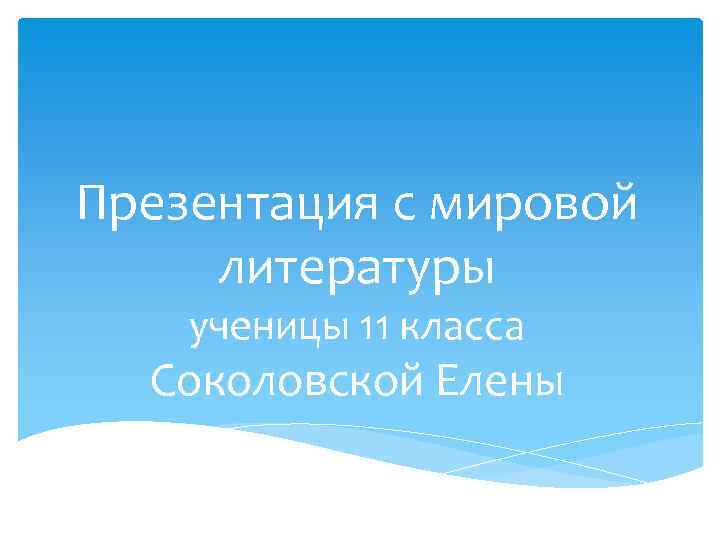 Презентация с мировой литературы
ученицы 11 класса
Соколовской Елены